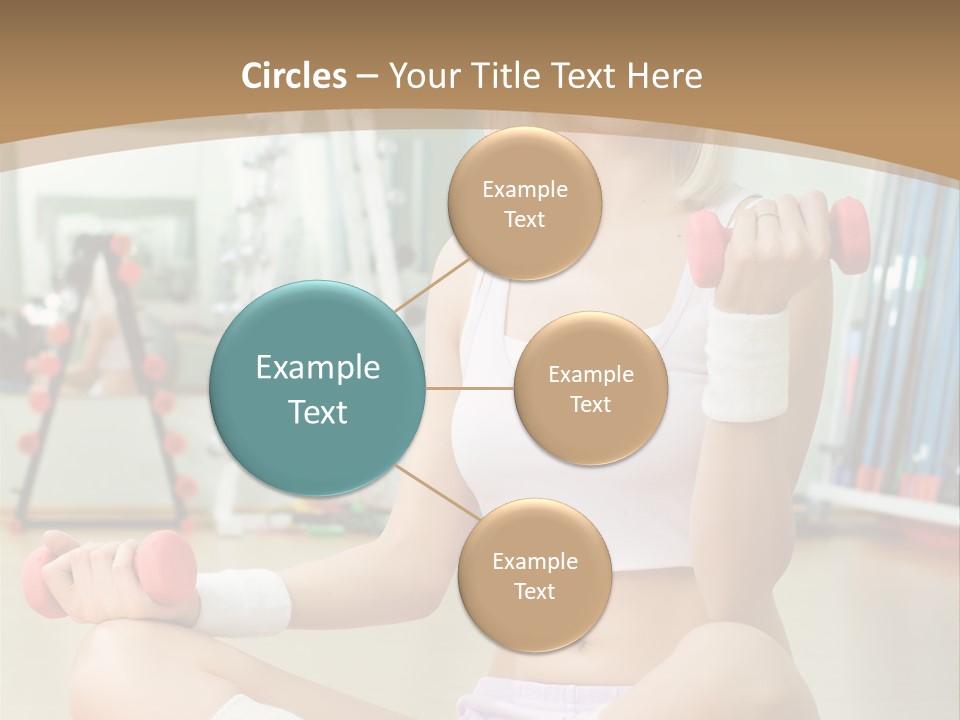 Circles – Your Title Text Here

Example Text

Example Text

Example Text

Example Text